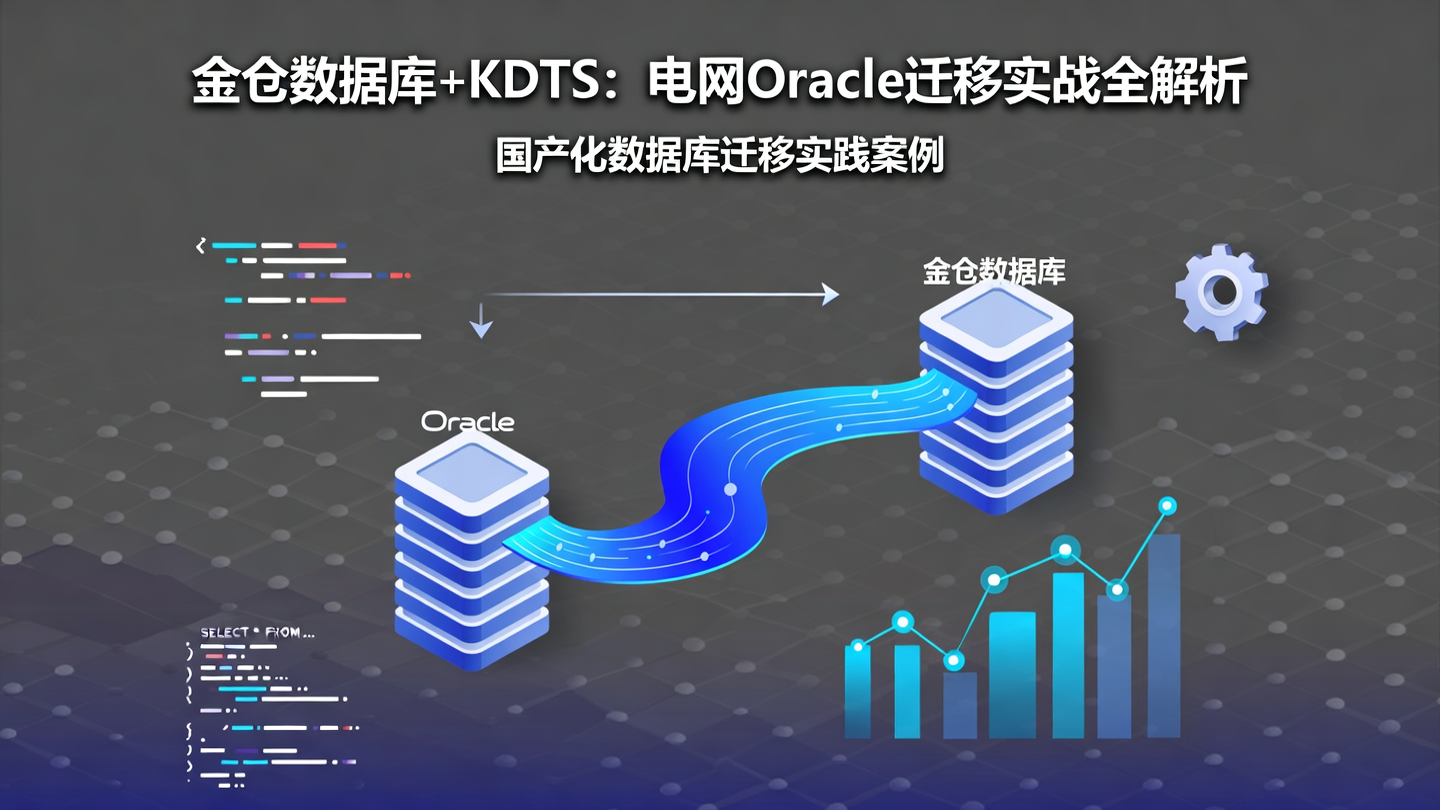 金仓数据库+KDTS：电网Oracle迁移实战全解析

国产化数据库迁移实践案例

金仓数据库

Oracle

SELECT * FROM ...